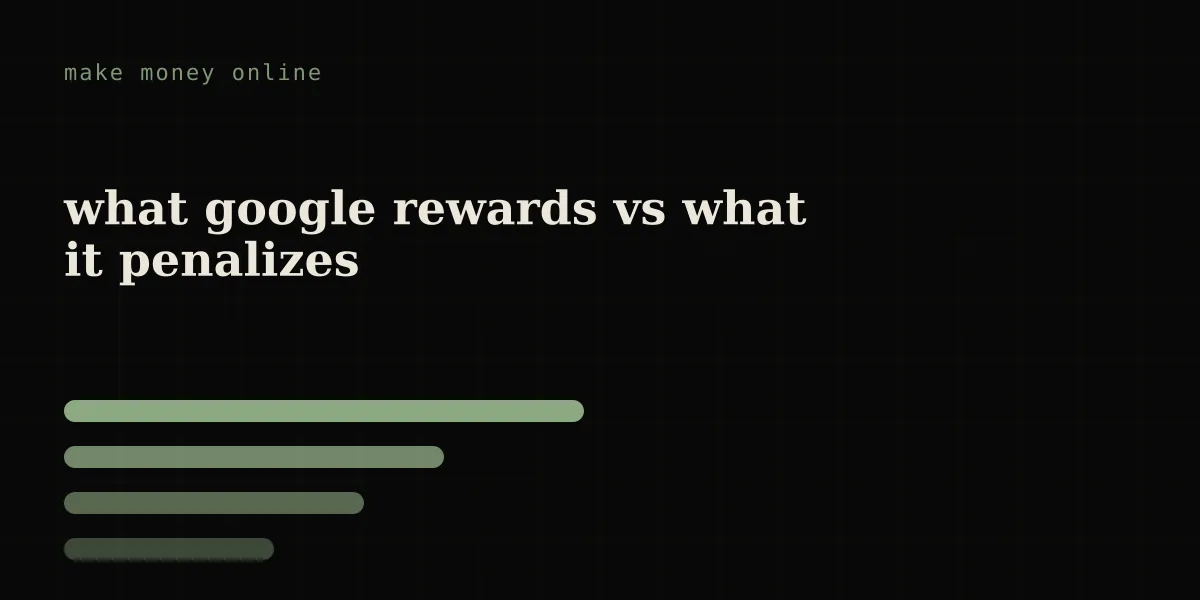 make money online

what google rewards vs what it penalizes